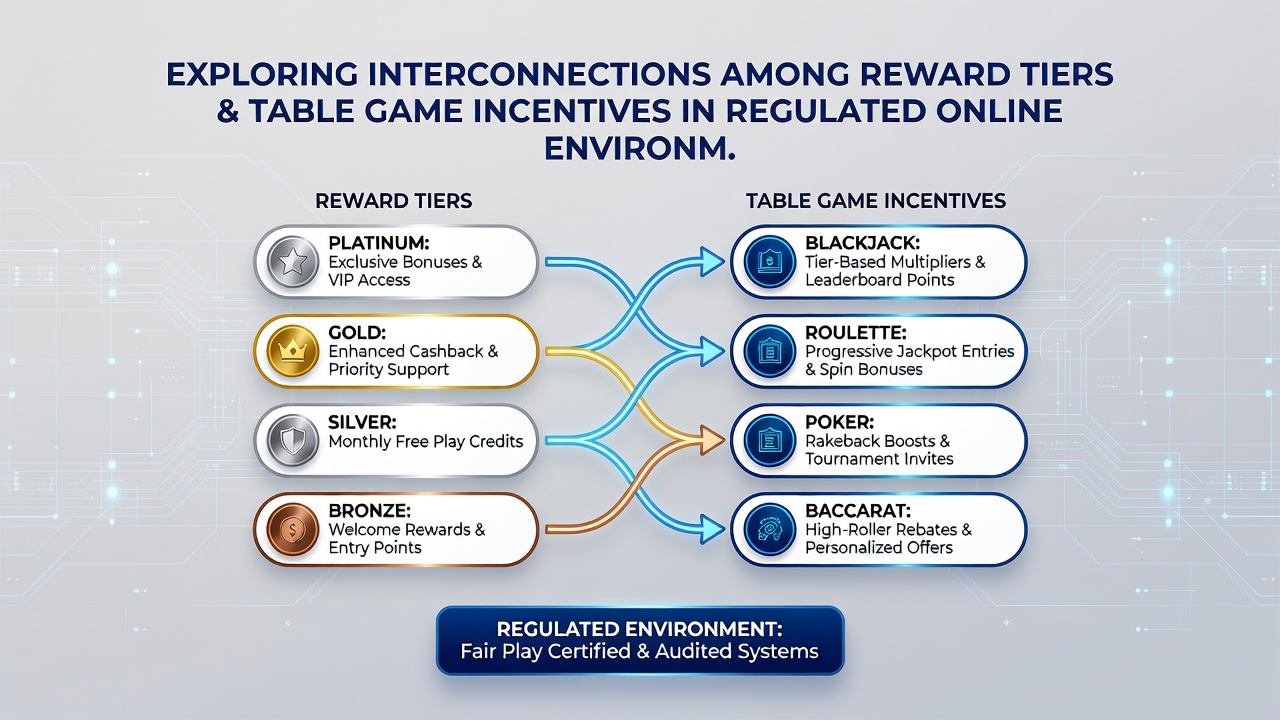 EXPLORING INTERCONNECTIONS AMONG REWARD TIERS & TABLE GAME INCENTIVES IN REGULATED ONLINE ENVIRONM.

REWARD TIERS

PLATINUM:
Exclusive Bonuses & VIP Access

GOLD:
Enhanced Cashback & Priority Support

SILVER:
Monthly Free Play Credits

BRONZE:
Welcome Rewards & Entry Points

TABLE GAME INCENTIVES

BLACKJACK:
Tier-Based Multipliers & Leaderboard Points

ROULETTE:
Progressive Jackpot Entries & Spin Bonuses

POKER:
Rakeback Boosts & Tournament Invites

BACCARAT:
High-Roller Rebates & Personalized Offers

REGULATED ENVIRONMENT:
Fair Play Certified & Audited Systems